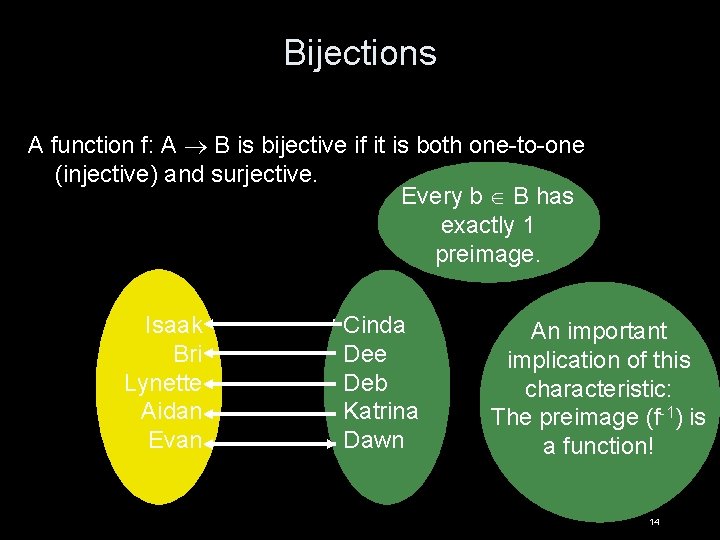 Bijections

A function f: A $\rightarrow$ B is bijective if it is both one-to-one (injective) and surjective.

Every b $\in$ B has exactly 1 preimage.

Isaak
Bri
Lynette
Aidan
Evan

Cinda
Dee
Deb
Katrina
Dawn

An important implication of this characteristic: The preimage ($f^{-1}$) is a function!

14